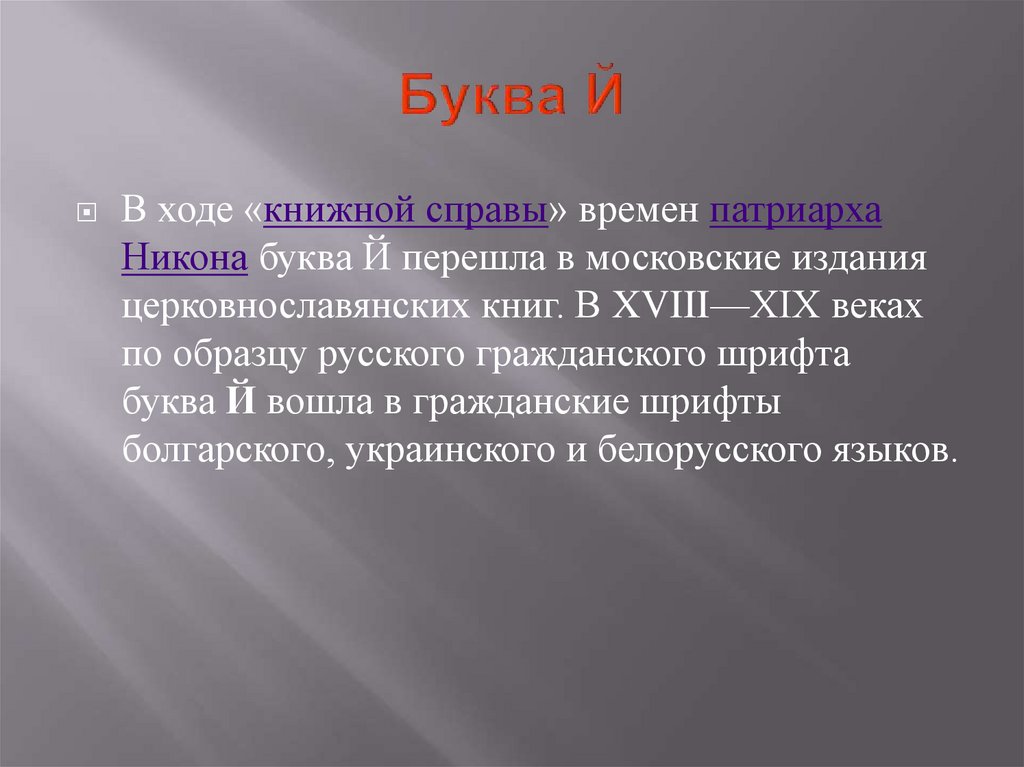 Буква Й

В ходе «книжной справы» времен патриарха Никона буква Й перешла в московские издания церковнославянских книг. В XVIII—XIX веках по образцу русского гражданского шрифта буква Й вошла в гражданские шрифты болгарского, украинского и белорусского языков.